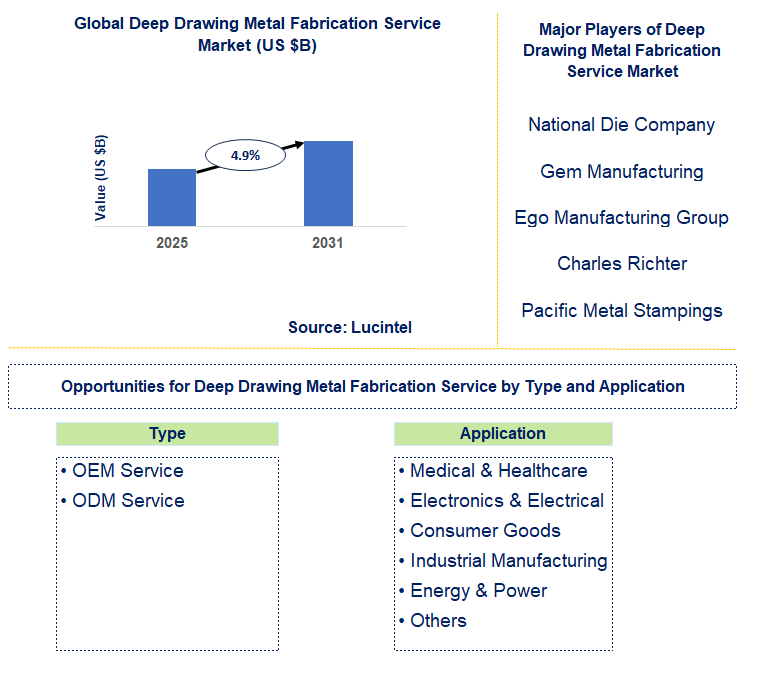 Global Deep Drawing Metal Fabrication Service Market (US $B)

Value (US $B)

4.9%

2025

2031

Source: Lucintel

Major Players of Deep Drawing Metal Fabrication Service Market

National Die Company

Gem Manufacturing

Ego Manufacturing Group

Charles Richter

Pacific Metal Stampings

Opportunities for Deep Drawing Metal Fabrication Service by Type and Application

Type

• OEM Service
• ODM Service

Application

• Medical & Healthcare
• Electronics & Electrical
• Consumer Goods
• Industrial Manufacturing
• Energy & Power
• Others